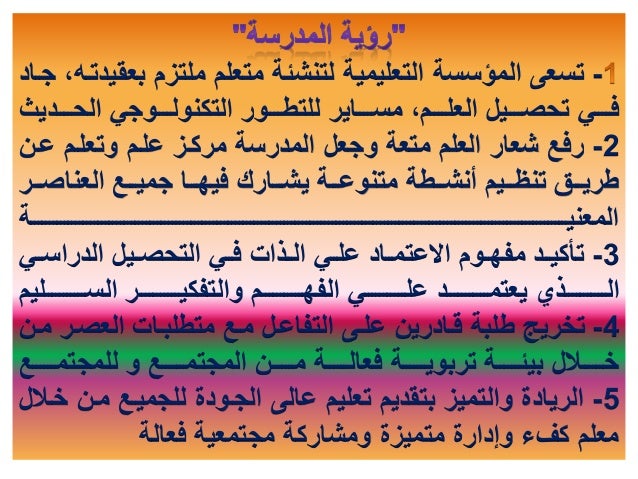 "رؤية المدرسة"

1- تسعى المؤسسة التعليمية لتنشئة متعلم ملتزم بعقيدته، جاد في تحصيل العلم، مساير للتطور التكنولوجي الحديث

2- رفع شعار العلم متعة وجعل المدرسة مركز علم وتعلم عن طريق تنظيم أنشطة متنوعة يشارك فيها جميع العناصر المعنية

3- تأكيد مفهوم الاعتماد علي الذات في التحصيل الدراسي الذي يعتمد علي الفهم والتفكير السليم

4- تخريج طلبة قادرين على التفاعل مع متطلبات العصر من خلال بيئة تربوية فعالة من المجتمع و للمجتمع

5- الريادة والتميز بتقديم تعليم عالى الجودة للجميع من خلال معلم كفء وإدارة متميزة ومشاركة مجتمعية فعالة